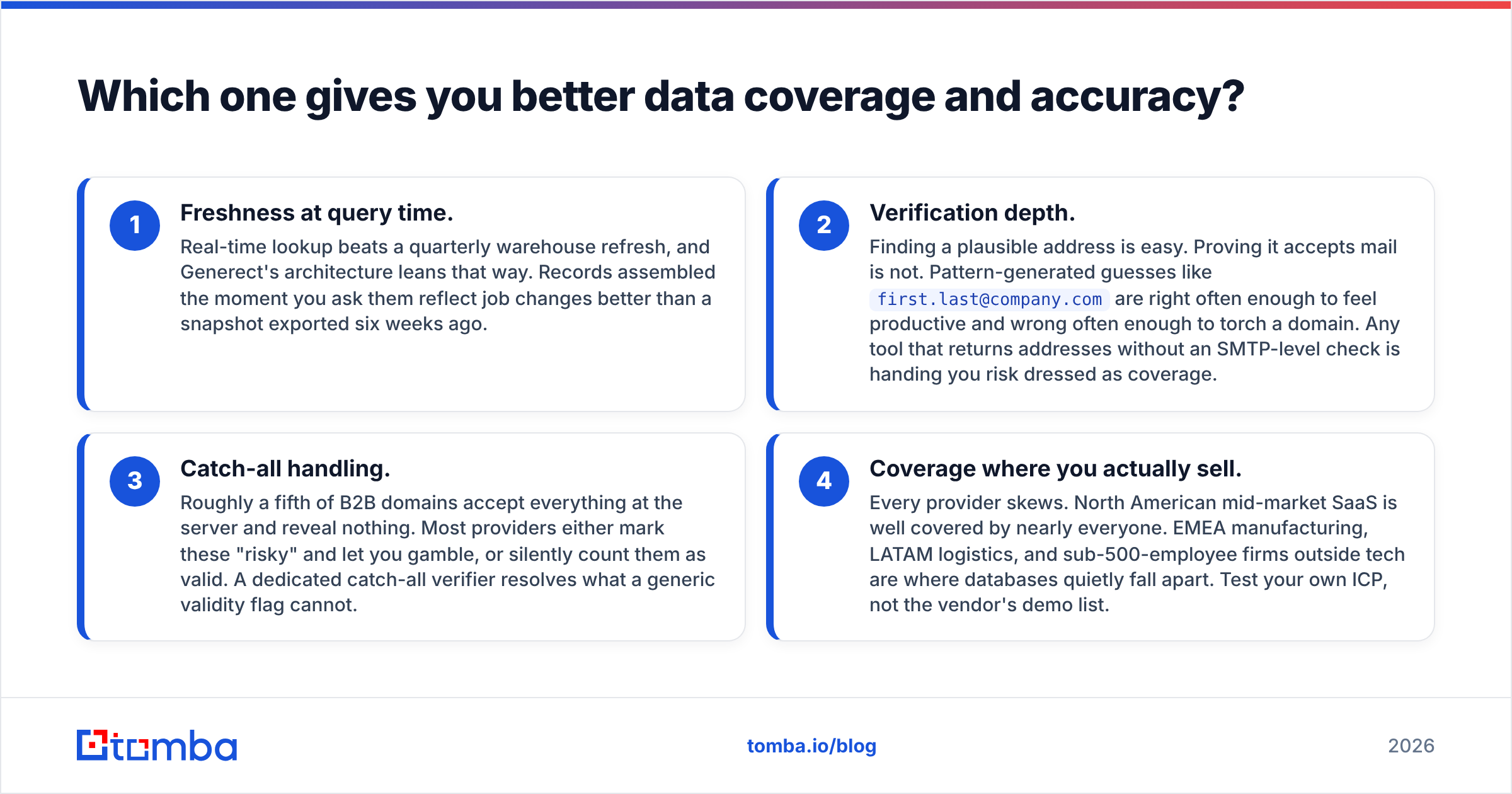 Which one gives you better data coverage and accuracy?

1

Freshness at query time.

Real-time lookup beats a quarterly warehouse refresh, and Generect's architecture leans that way. Records assembled the moment you ask them reflect job changes better than a snapshot exported six weeks ago.

2

Verification depth.

Finding a plausible address is easy. Proving it accepts mail is not. Pattern-generated guesses like first.last@company.com are right often enough to feel productive and wrong often enough to torch a domain. Any tool that returns addresses without an SMTP-level check is handing you risk dressed as coverage.

3

Catch-all handling.

Roughly a fifth of B2B domains accept everything at the server and reveal nothing. Most providers either mark these "risky" and let you gamble, or silently count them as valid. A dedicated catch-all verifier resolves what a generic validity flag cannot.

4

Coverage where you actually sell.

Every provider skews. North American mid-market SaaS is well covered by nearly everyone. EMEA manufacturing, LATAM logistics, and sub-500-employee firms outside tech are where databases quietly fall apart. Test your own ICP, not the vendor's demo list.

tomba

tomba.io/blog

2026